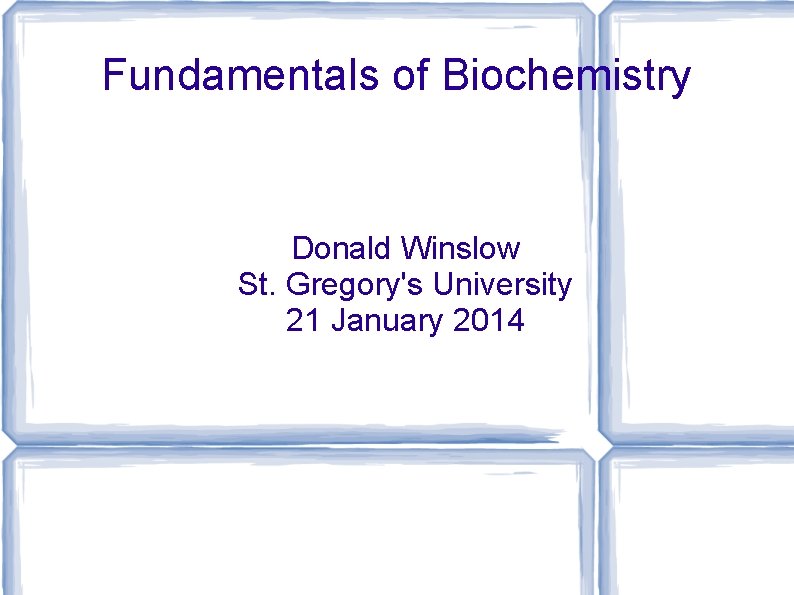 Fundamentals of Biochemistry

Donald Winslow
St. Gregory's University
21 January 2014